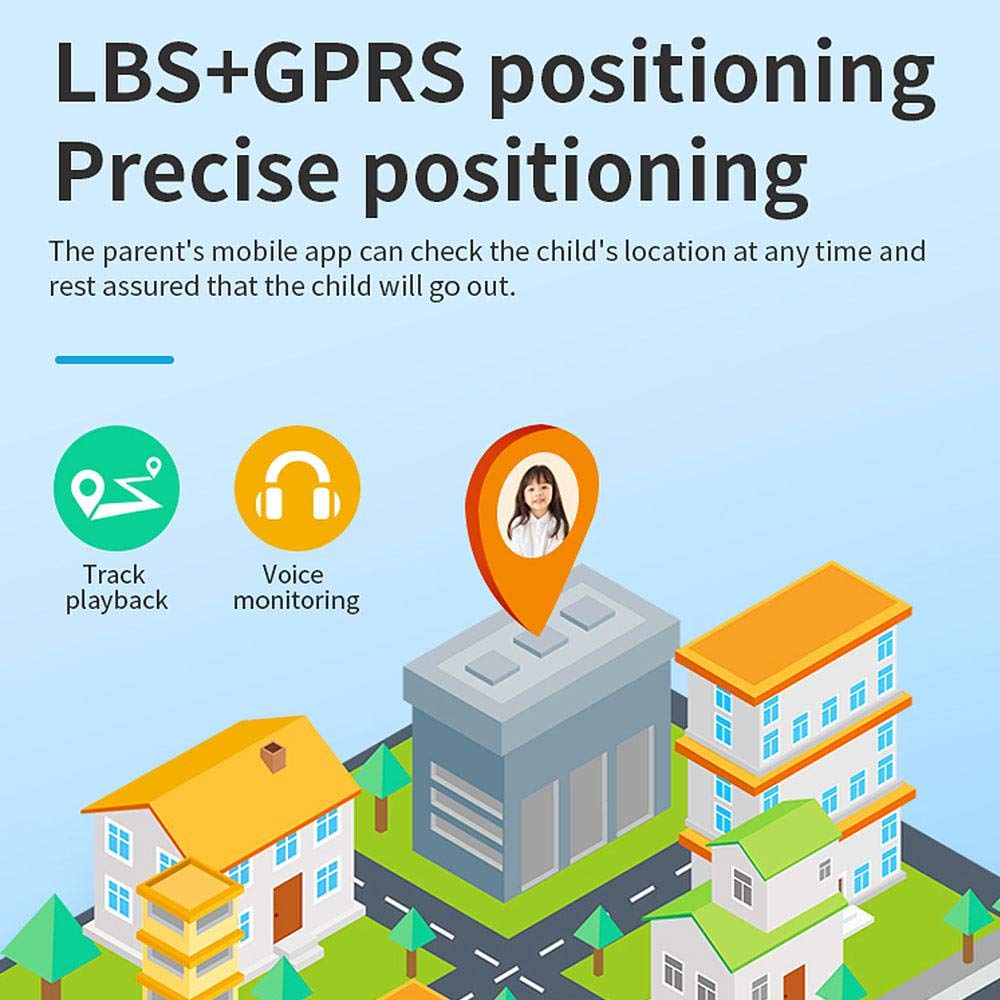 LBS+GPRS positioning
Precise positioning

The parent's mobile app can check the child's location at any time and rest assured that the child will go out.

Track playback

Voice monitoring